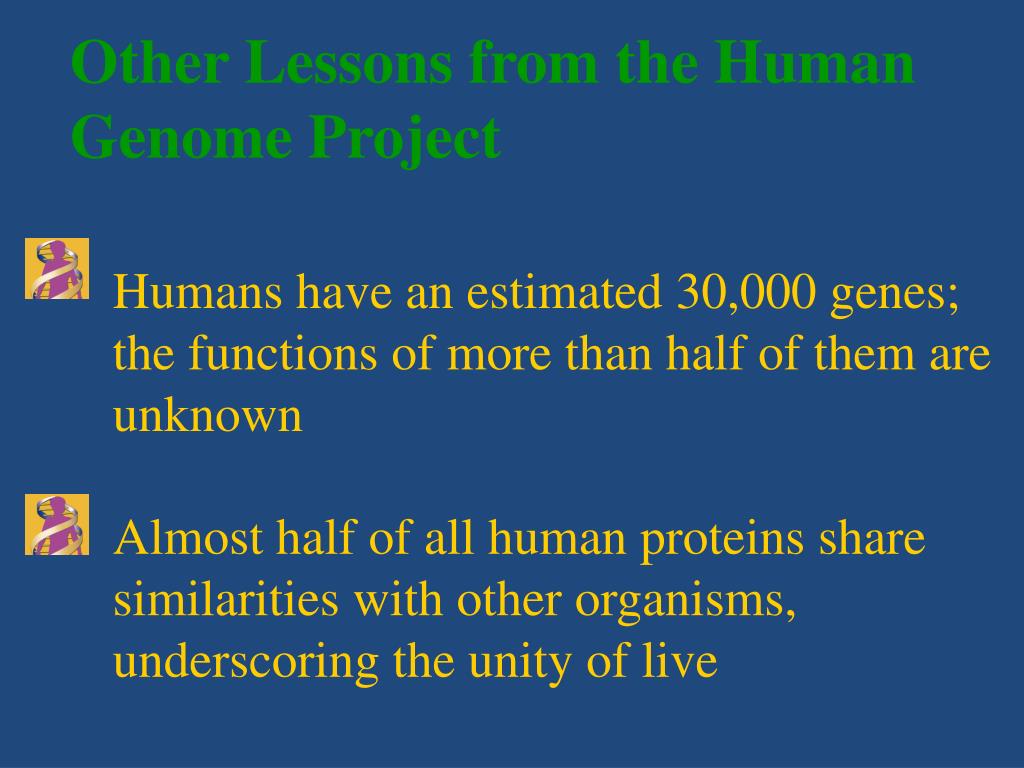 Other Lessons from the Human Genome Project

Humans have an estimated 30,000 genes; the functions of more than half of them are unknown

Almost half of all human proteins share similarities with other organisms, underscoring the unity of live